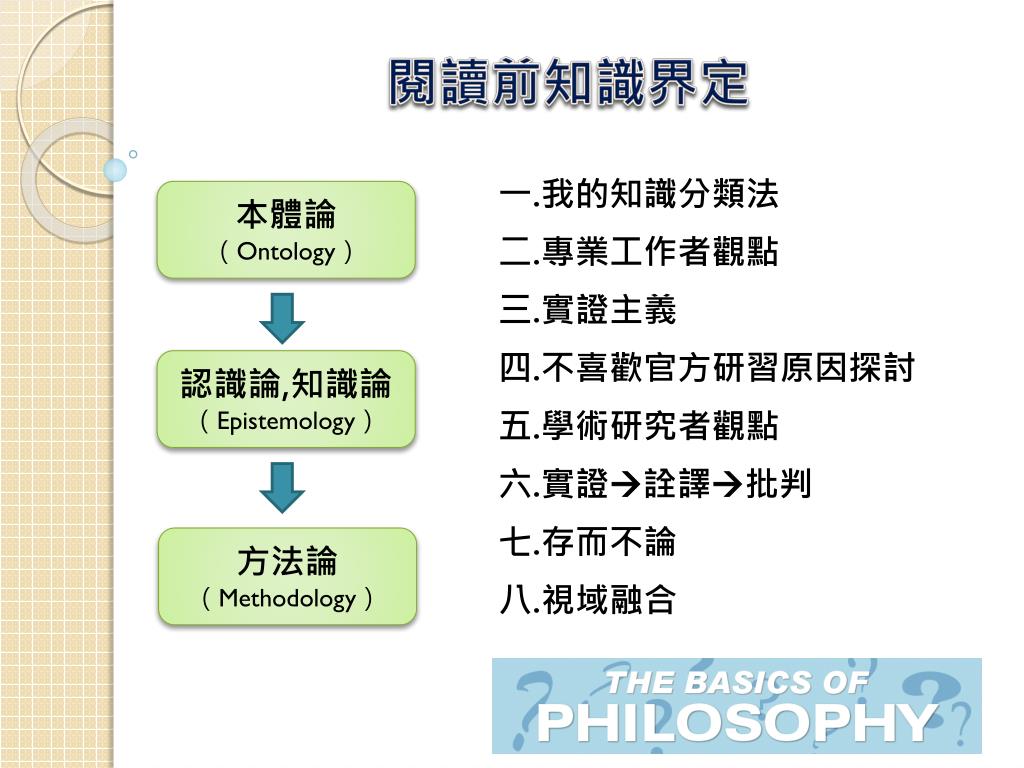 閱讀前知識界定

本體論
（Ontology）

認識論,知識論
（Epistemology）

方法論
（Methodology）

一.我的知識分類法
二.專業工作者觀點
三.實證主義
四.不喜歡官方研習原因探討
五.學術研究者觀點
六.實證→詮譯→批判
七.存而不論
八.視域融合

THE BASICS OF
PHILOSOPHY